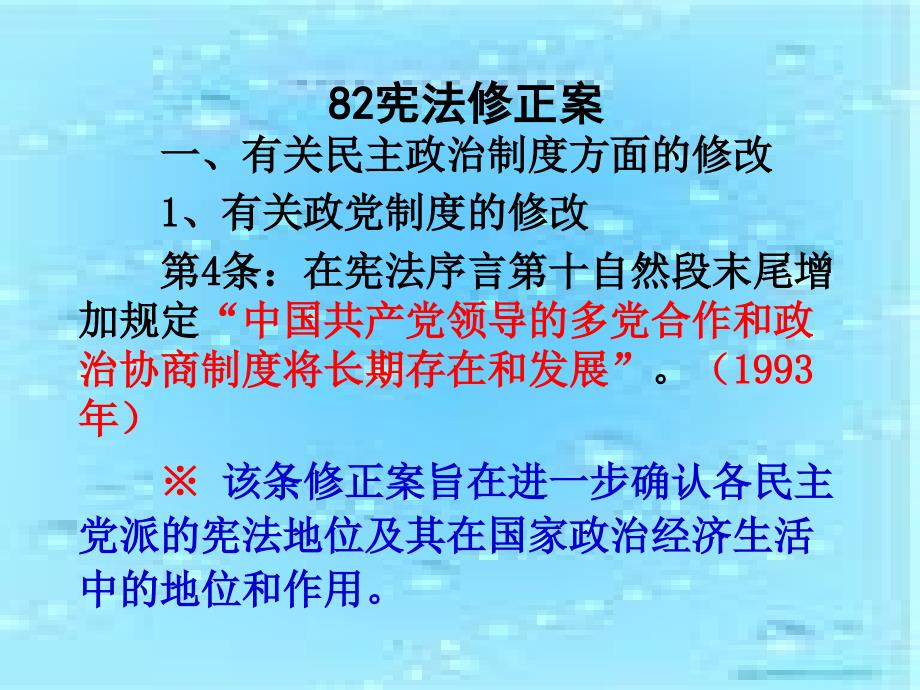 82宪法修正案

一、有关民主政治制度方面的修改

1、有关政党制度的修改

第4条：在宪法序言第十自然段末尾增加规定“中国共产党领导的多党合作和政治协商制度将长期存在和发展”。（1993年）

※ 该条修正案旨在进一步确认各民主党派的宪法地位及其在国家政治经济生活中的地位和作用。